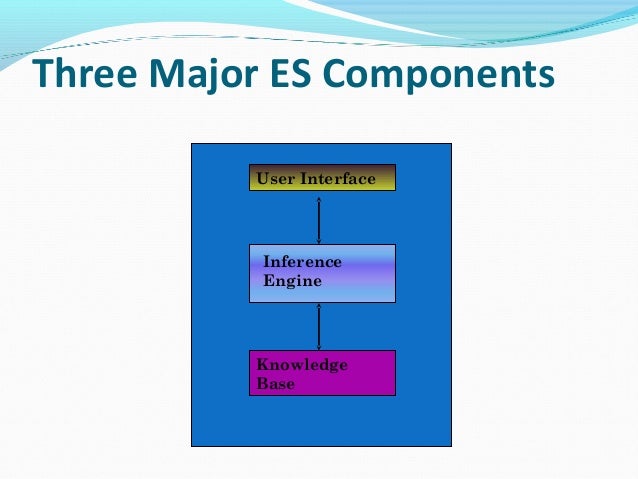 Three Major ES Components

User Interface

Inference Engine

Knowledge Base